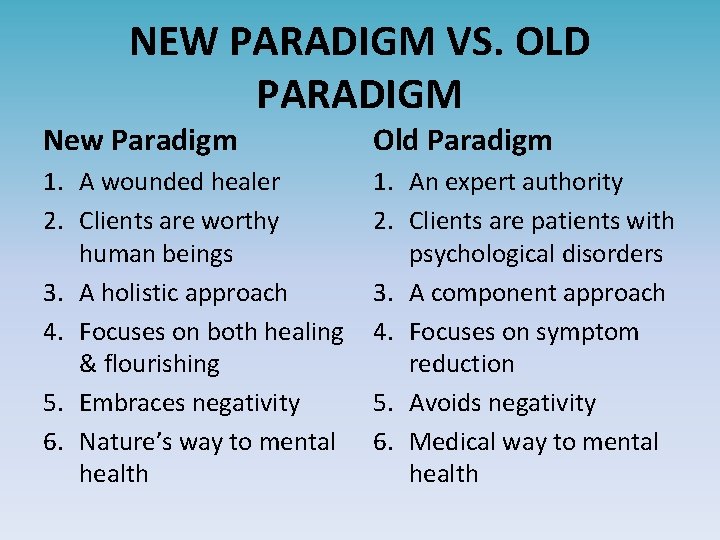 NEW PARADIGM VS. OLD PARADIGM

New Paradigm

1. A wounded healer
2. Clients are worthy human beings
3. A holistic approach
4. Focuses on both healing & flourishing
5. Embraces negativity
6. Nature's way to mental health

Old Paradigm

1. An expert authority
2. Clients are patients with psychological disorders
3. A component approach
4. Focuses on symptom reduction
5. Avoids negativity
6. Medical way to mental health